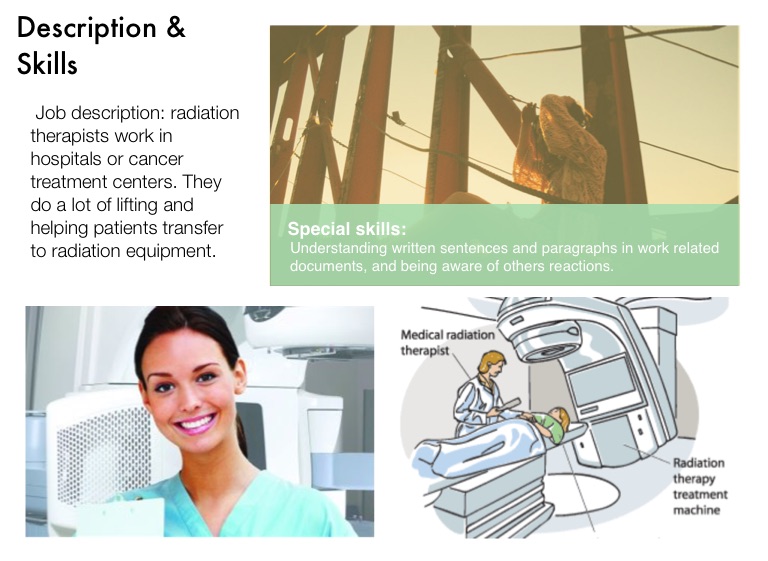 Description & Skills

Job description: radiation therapists work in hospitals or cancer treatment centers. They do a lot of lifting and helping patients transfer to radiation equipment.

Special skills:
Understanding written sentences and paragraphs in work related documents, and being aware of others reactions.

Medical radiation therapist

Radiation therapy treatment machine